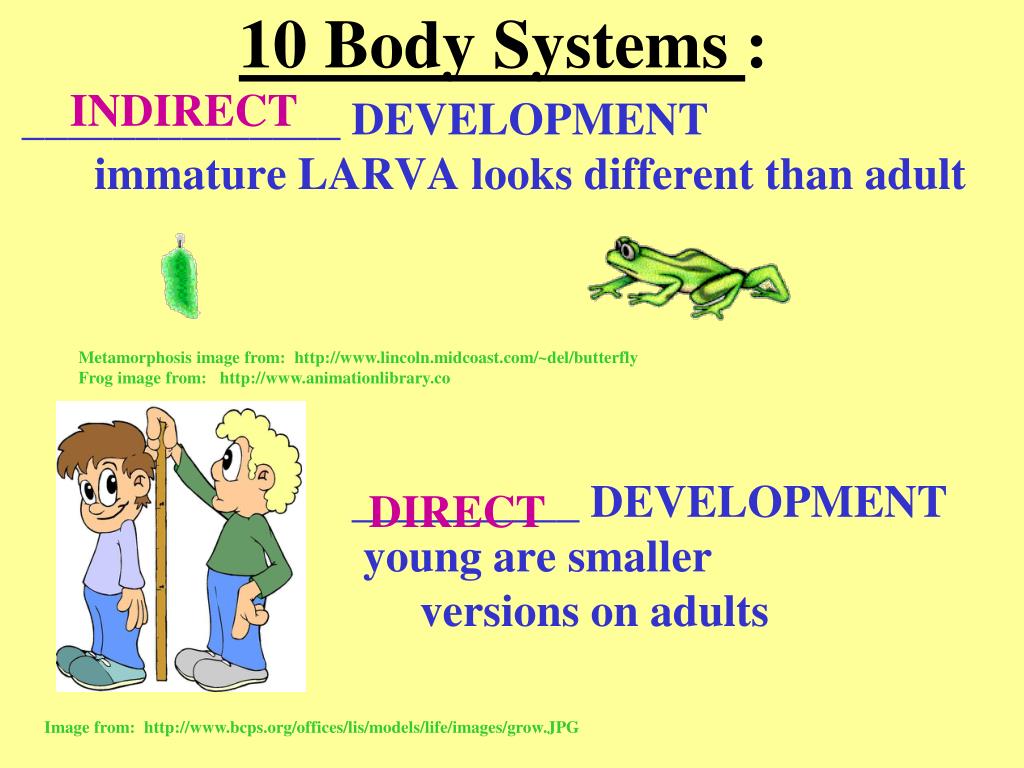 10 Body Systems :

INDIRECT DEVELOPMENT
immature LARVA looks different than adult

Metamorphosis image from: http://www.lincoln.midcoast.com/~del/butterfly
Frog image from: http://www.animationlibrary.co

DIRECT DEVELOPMENT
young are smaller versions on adults

Image from: http://www.bcps.org/offices/lis/models/life/images/grow.JPG